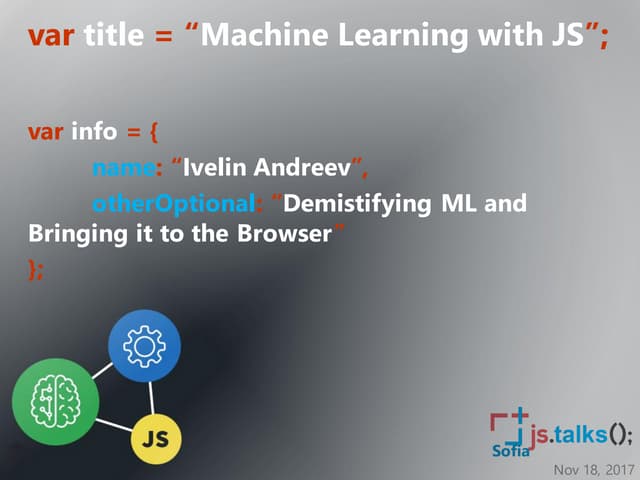 var title = “Machine Learning with JS”;

var info = {
name: “Ivelin Andreev”,
otherOptional: “Demistifying ML and Bringing it to the Browser”
};

JS

Sofia js.talks();

Nov 18, 2017